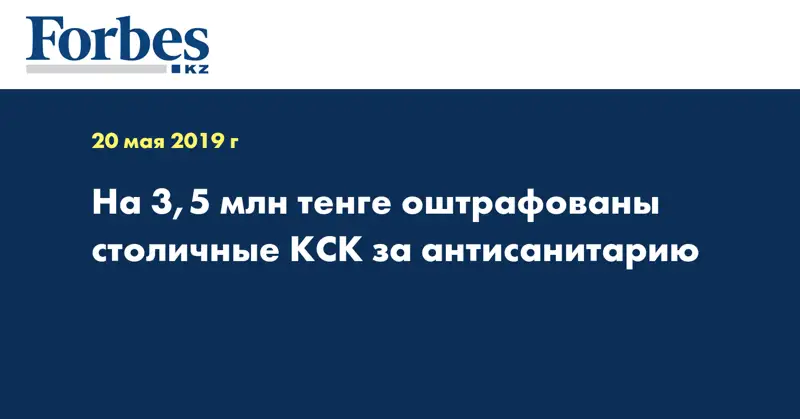 Forbes
KZ

20 мая 2019 г

На 3,5 млн тенге оштрафованы столичные КСК за антисанитарию